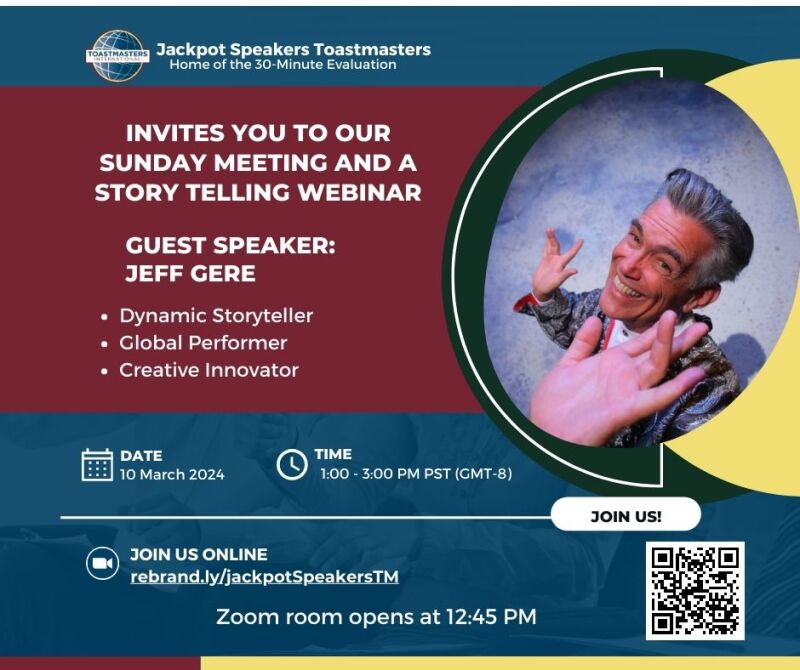 TOASTMASTERS INTERNATIONAL

Jackpot Speakers Toastmasters
Home of the 30-Minute Evaluation

INVITES YOU TO OUR SUNDAY MEETING AND A STORY TELLING WEBINAR

GUEST SPEAKER:
JEFF GERE

• Dynamic Storyteller
• Global Performer
• Creative Innovator

DATE
10 March 2024

TIME
1:00 - 3:00 PM PST (GMT-8)

JOIN US!

JOIN US ONLINE
rebrand.ly/jackpotSpeakersTM

Zoom room opens at 12:45 PM